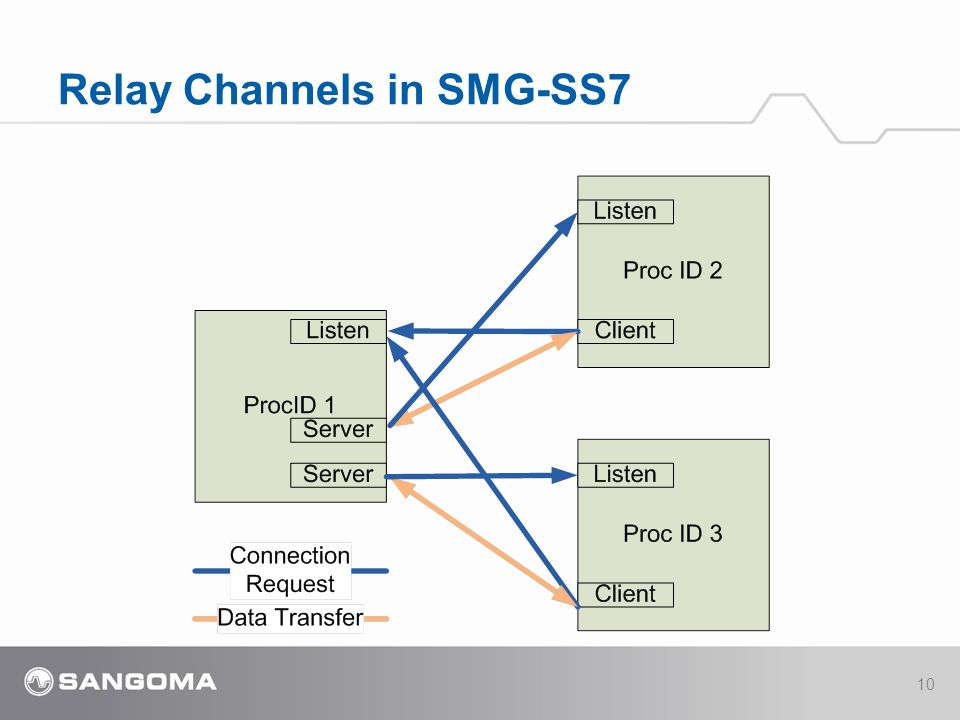 Relay Channels in SMG-SS7

Listen

Proc ID 2

Client

Listen

ProcID 1

Server

Server

Listen

Proc ID 3

Client

Connection Request

Data Transfer

SANGOMA

10